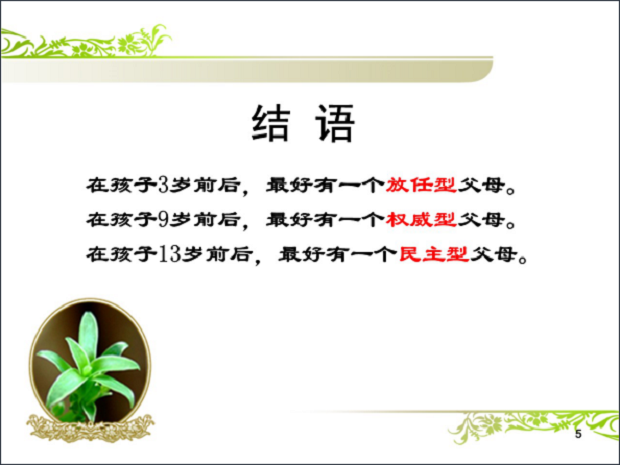 结 语

在孩子3岁前后，最好有一个放任型父母。

在孩子9岁前后，最好有一个权威型父母。

在孩子13岁前后，最好有一个民主型父母。

5